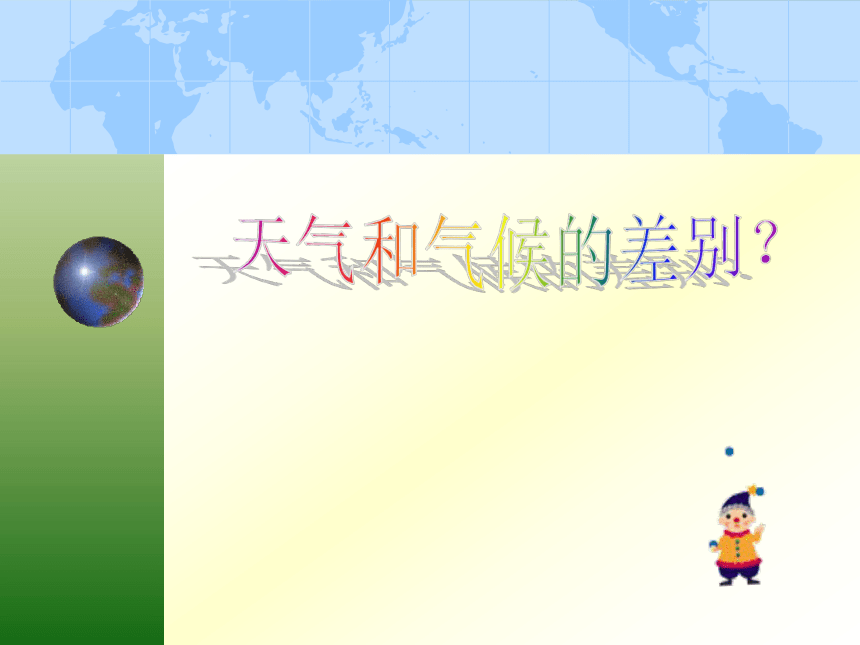 天气和气候的差别？